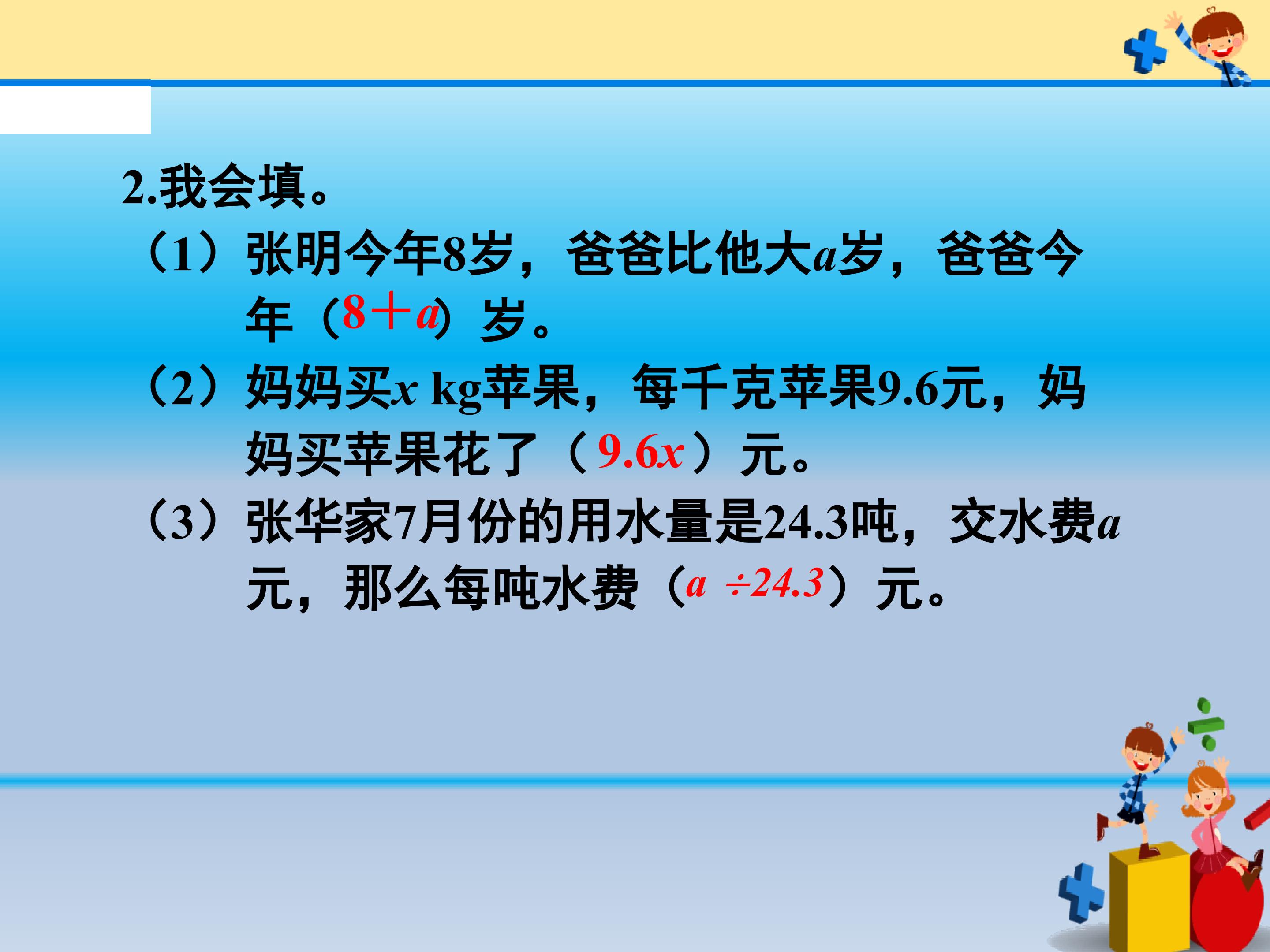 2.我会填。

（1）张明今年8岁，爸爸比他大$a$岁，爸爸今年（$8+a$）岁。

（2）妈妈买$x$ kg苹果，每千克苹果9.6元，妈妈买苹果花了（$9.6x$）元。

（3）张华家7月份的用水量是24.3吨，交水费$a$元，那么每吨水费（$a \div 24.3$）元。